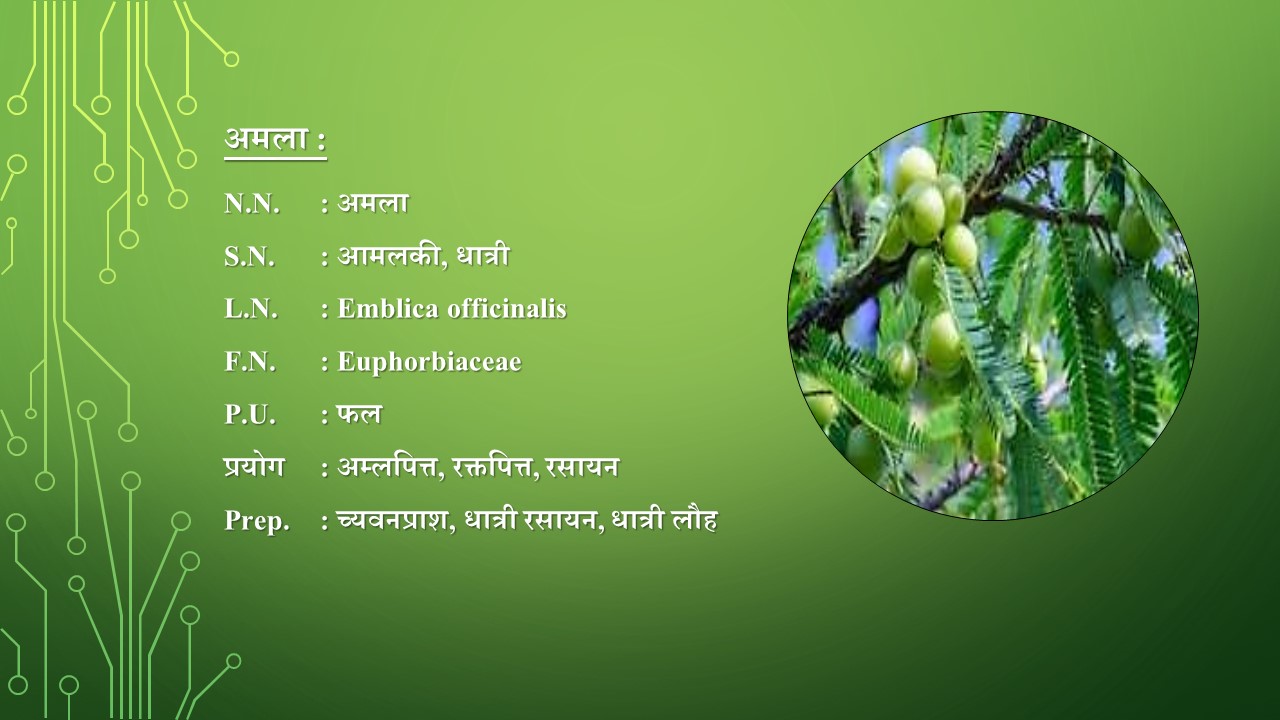 अमला :

N.N. : अमला

S.N. : आमलकी, धात्री

L.N. : Emblica officinalis

F.N. : Euphorbiaceae

P.U. : फल

प्रयोग : अम्लपित्त, रक्तपित्त, रसायन

Prep. : च्यवनप्राश, धात्री रसायन, धात्री लौह